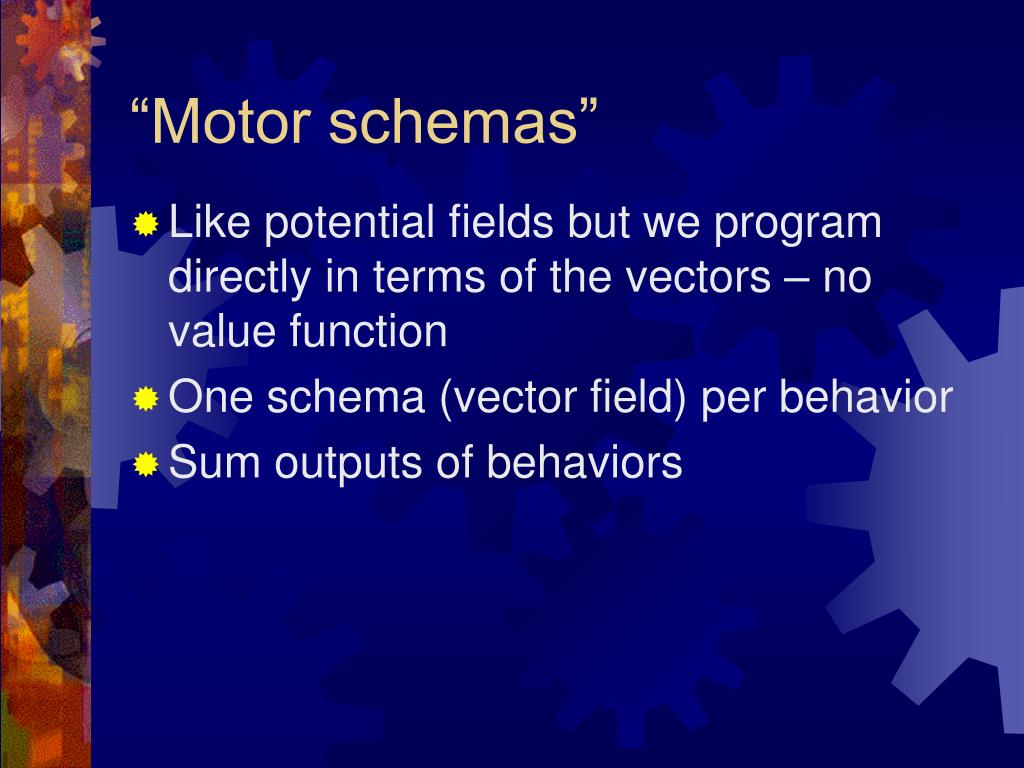 “Motor schemas”

Like potential fields but we program directly in terms of the vectors – no value function

One schema (vector field) per behavior

Sum outputs of behaviors